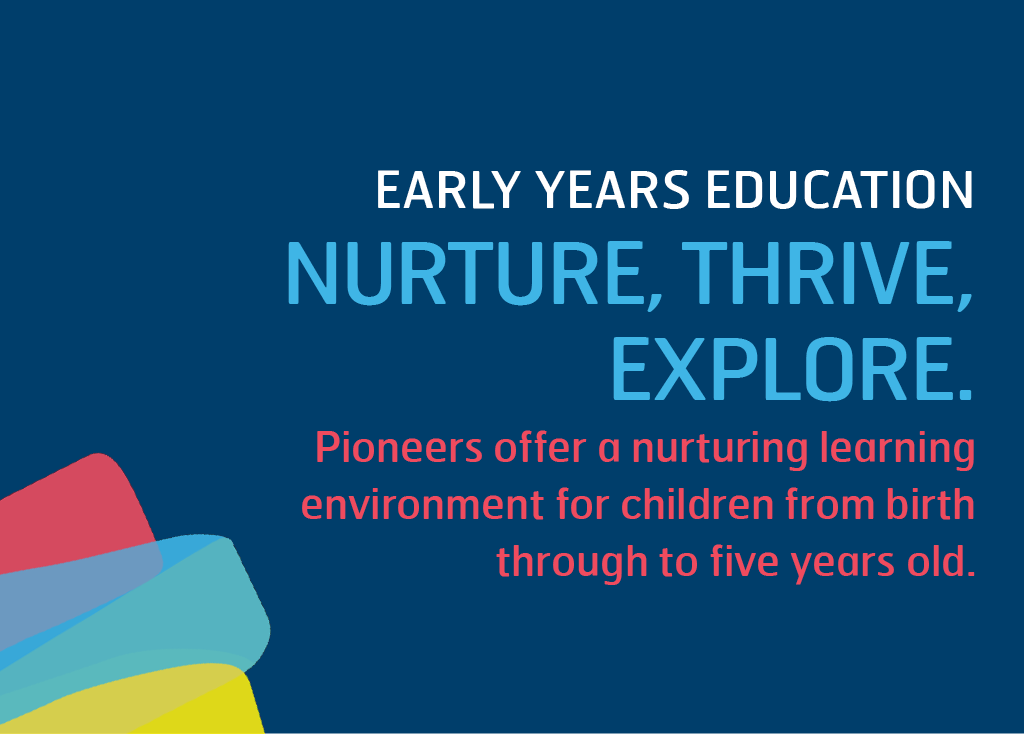 EARLY YEARS EDUCATION
NURTURE, THRIVE, EXPLORE.

Pioneers offer a nurturing learning environment for children from birth through to five years old.